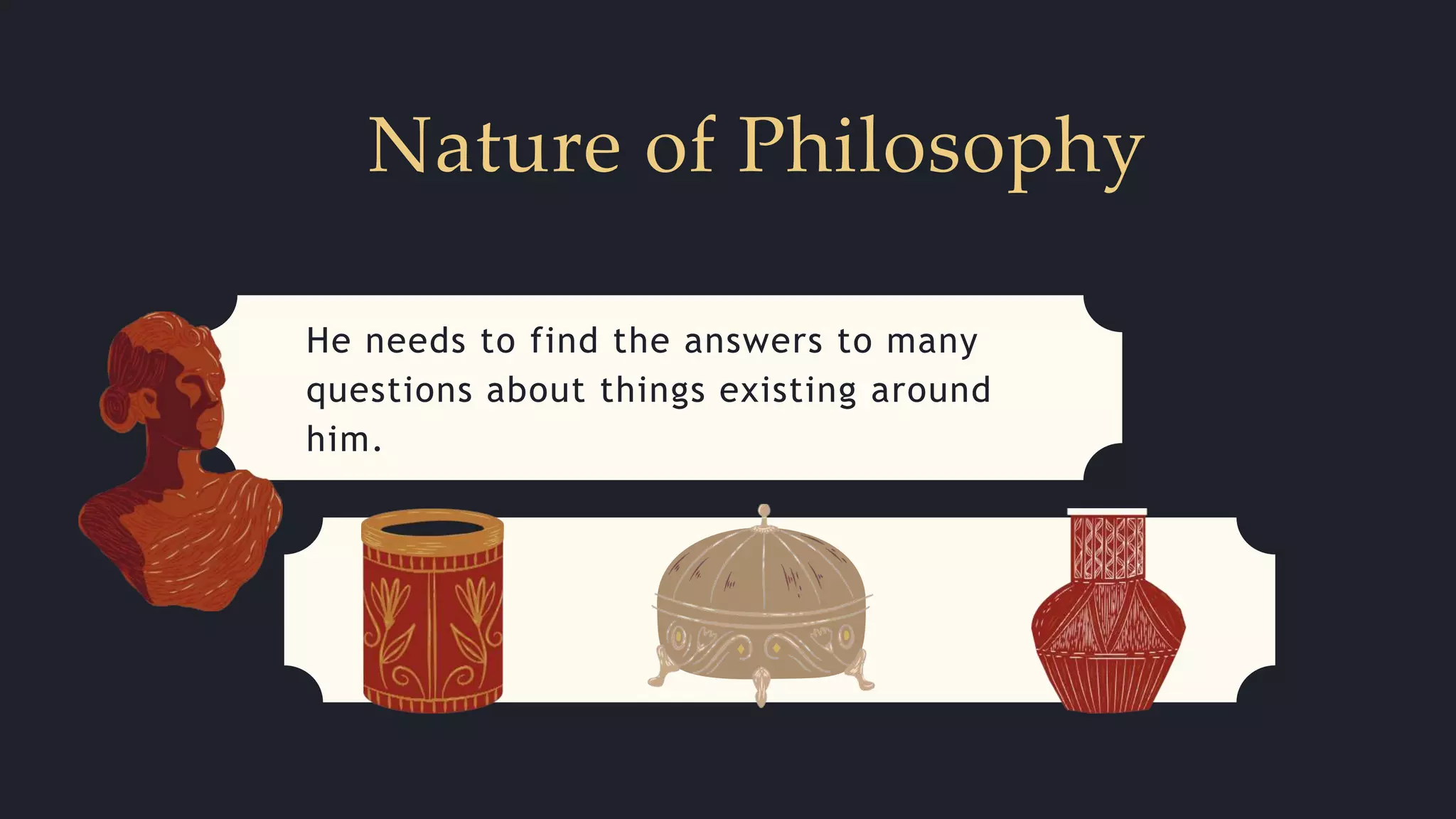 Nature of Philosophy

He needs to find the answers to many questions about things existing around him.